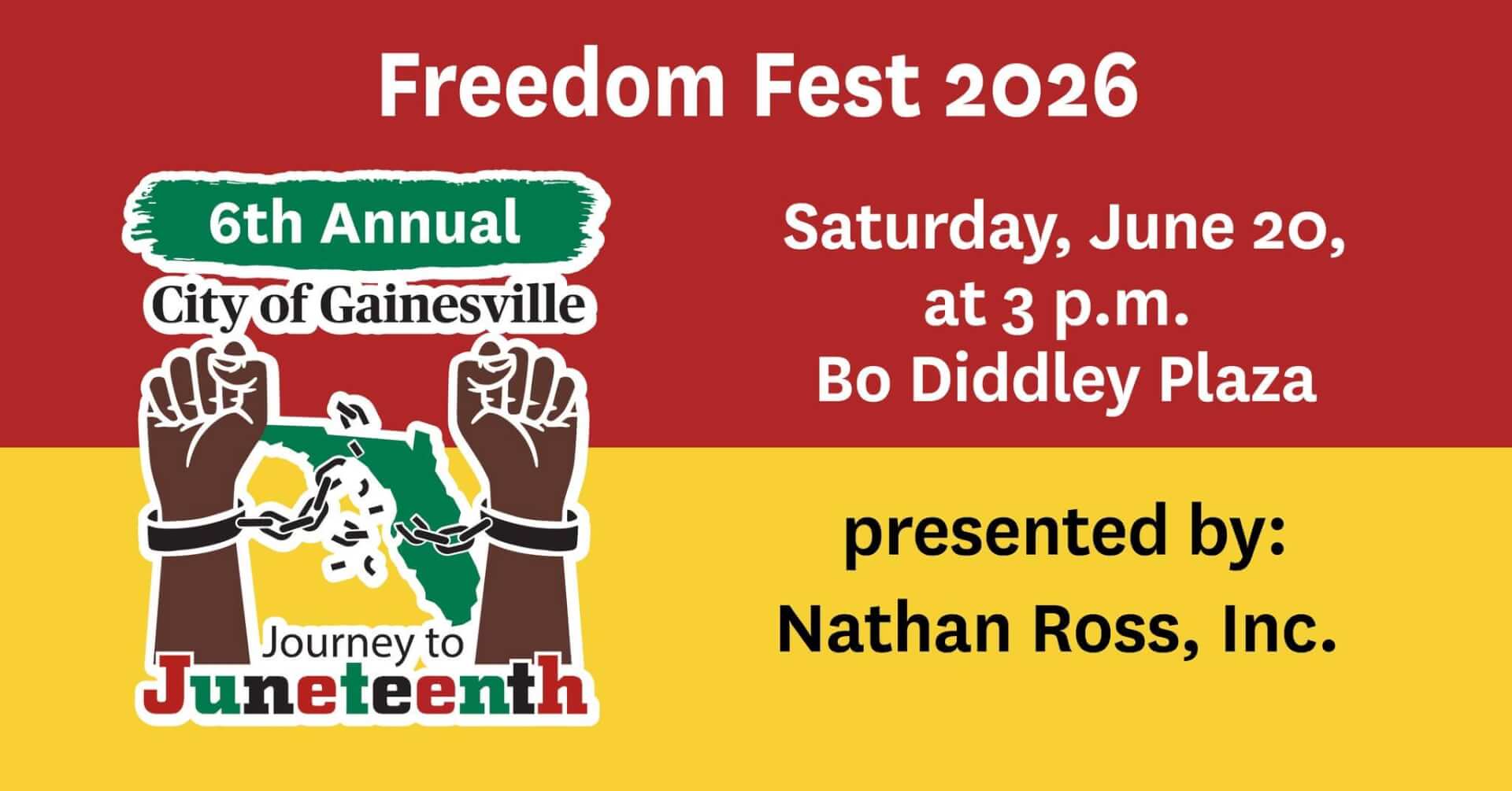 Freedom Fest 2026

6th Annual
City of Gainesville
Journey to
Juneteenth

Saturday, June 20, at 3 p.m.
Bo Diddley Plaza

presented by:
Nathan Ross, Inc.